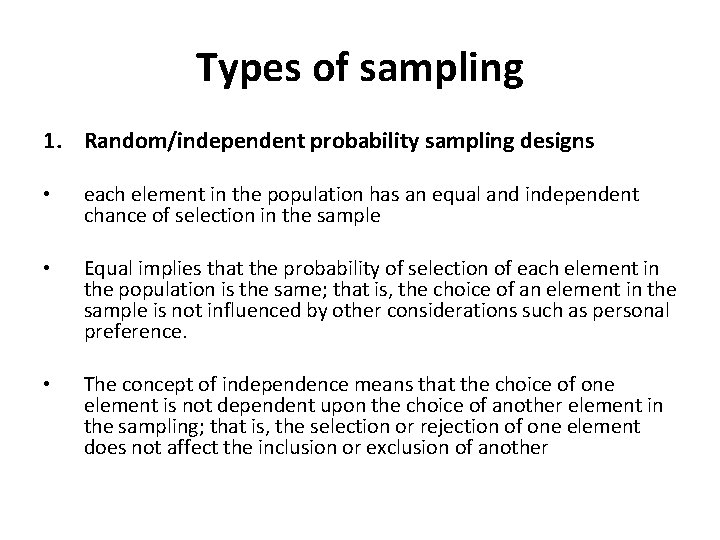 Types of sampling

1. Random/independent probability sampling designs

• each element in the population has an equal and independent chance of selection in the sample

• Equal implies that the probability of selection of each element in the population is the same; that is, the choice of an element in the sample is not influenced by other considerations such as personal preference.

• The concept of independence means that the choice of one element is not dependent upon the choice of another element in the sampling; that is, the selection or rejection of one element does not affect the inclusion or exclusion of another